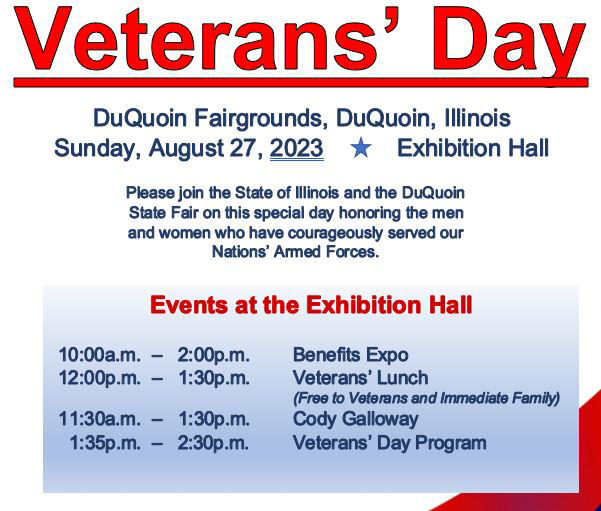 Veterans' Day

DuQuoin Fairgrounds, DuQuoin, Illinois
Sunday, August 27, 2023 ★ Exhibition Hall

Please join the State of Illinois and the DuQuoin State Fair on this special day honoring the men and women who have courageously served our Nations' Armed Forces.

Events at the Exhibition Hall

10:00a.m. – 2:00p.m. Benefits Expo
12:00p.m. – 1:30p.m. Veterans' Lunch
(Free to Veterans and Immediate Family)
11:30a.m. – 1:30p.m. Cody Galloway
1:35p.m. – 2:30p.m. Veterans' Day Program